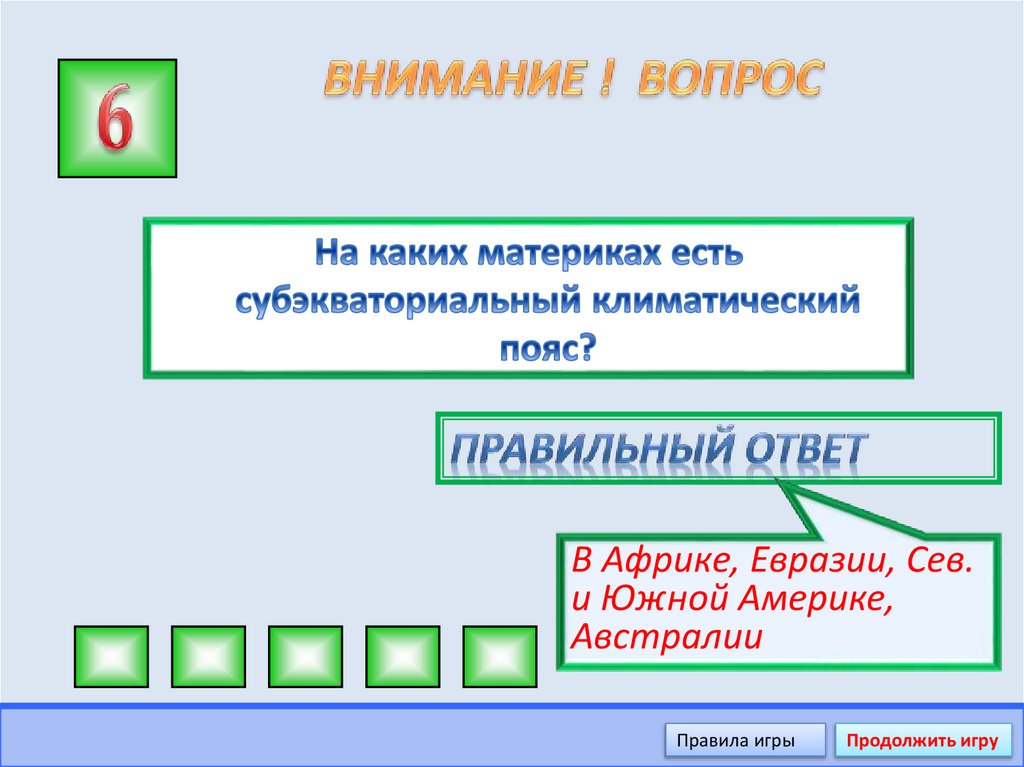 6

ВНИМАНИЕ ! ВОПРОС

На каких материках есть субэкваториальный климатический пояс?

ПРАВИЛЬНЫЙ ОТВЕТ

В Африке, Евразии, Сев. и Южной Америке, Австралии

Правила игры

Продолжить игру